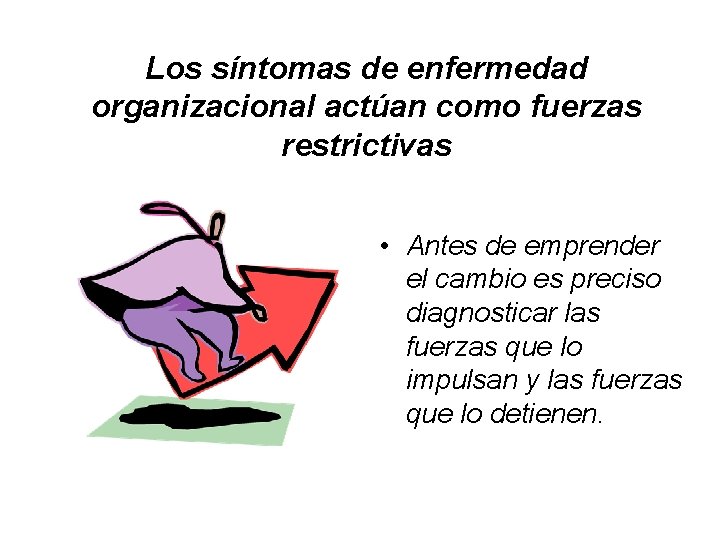 Los síntomas de enfermedad organizacional actúan como fuerzas restrictivas

• Antes de emprender el cambio es preciso diagnosticar las fuerzas que lo impulsan y las fuerzas que lo detienen.